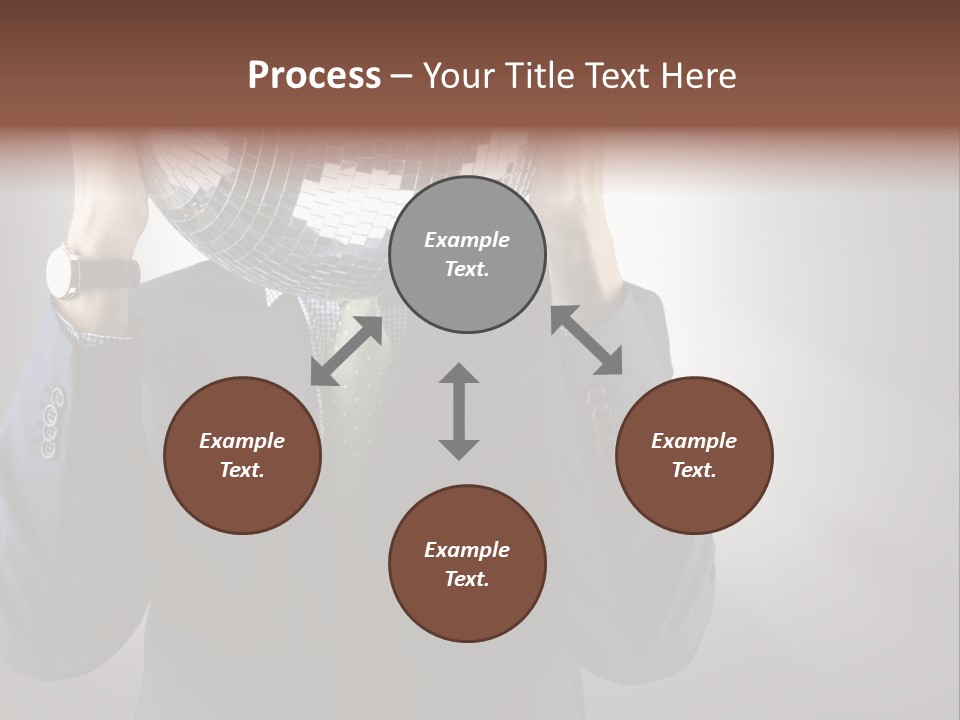 Process – Your Title Text Here

Example Text.

Example Text.

Example Text.

Example Text.